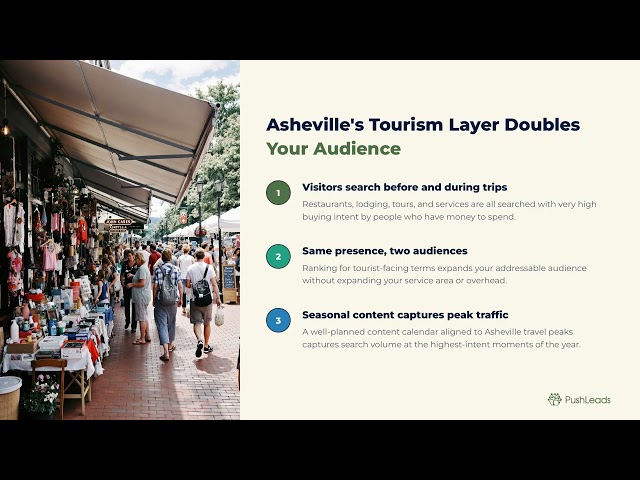 Asheville's Tourism Layer Doubles Your Audience

1
Visitors search before and during trips
Restaurants, lodging, tours, and services are all searched with very high buying intent by people who have money to spend.

2
Same presence, two audiences
Ranking for tourist-facing terms expands your addressable audience without expanding your service area or overhead.

3
Seasonal content captures peak traffic
A well-planned content calendar aligned to Asheville travel peaks captures search volume at the highest-intent moments of the year.

PushLeads